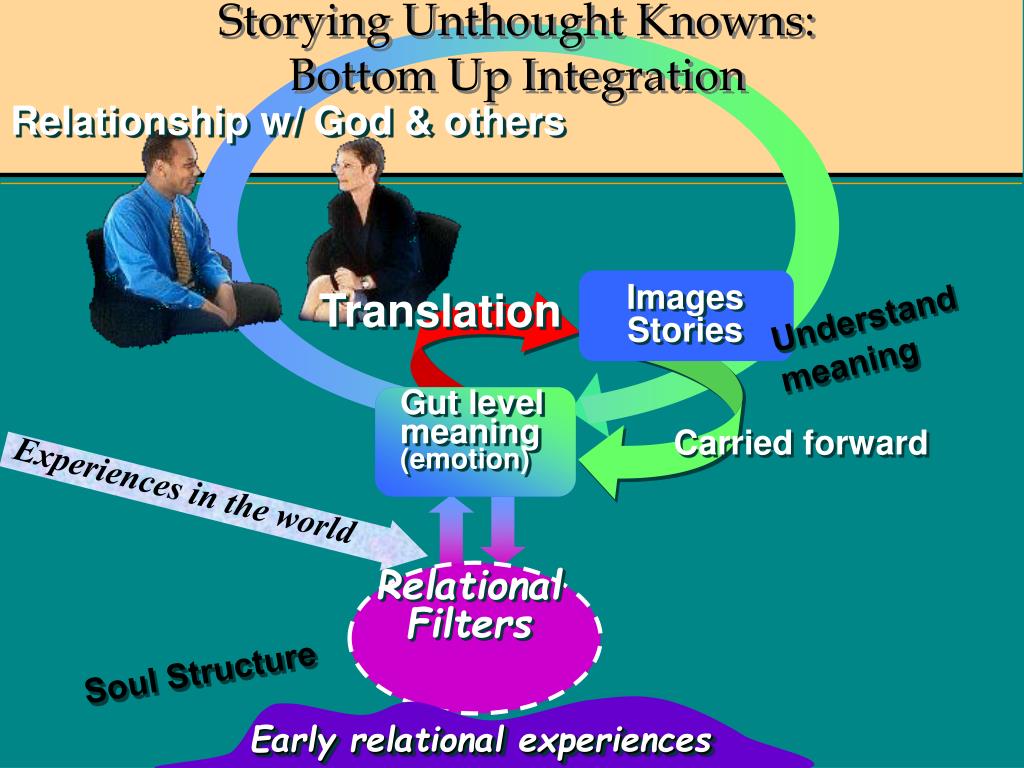 Storying Unthought Knowns: Bottom Up Integration

Relationship w/ God & others

Translation

Images Stories

Understand meaning

Gut level meaning (emotion)

Carried forward

Experiences in the world

Relational Filters

Soul Structure

Early relational experiences